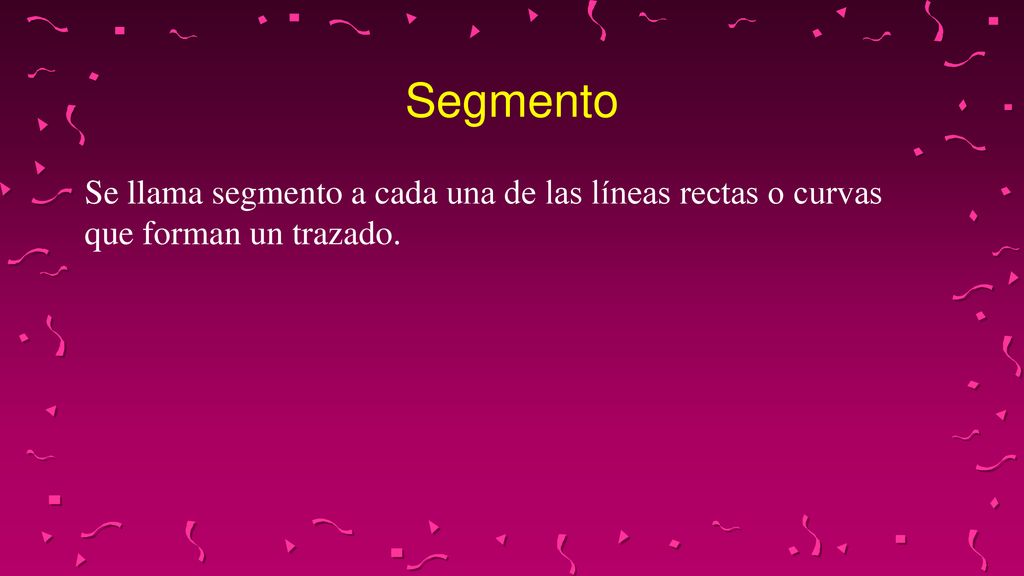 Segmento

Se llama segmento a cada una de las líneas rectas o curvas que forman un trazado.